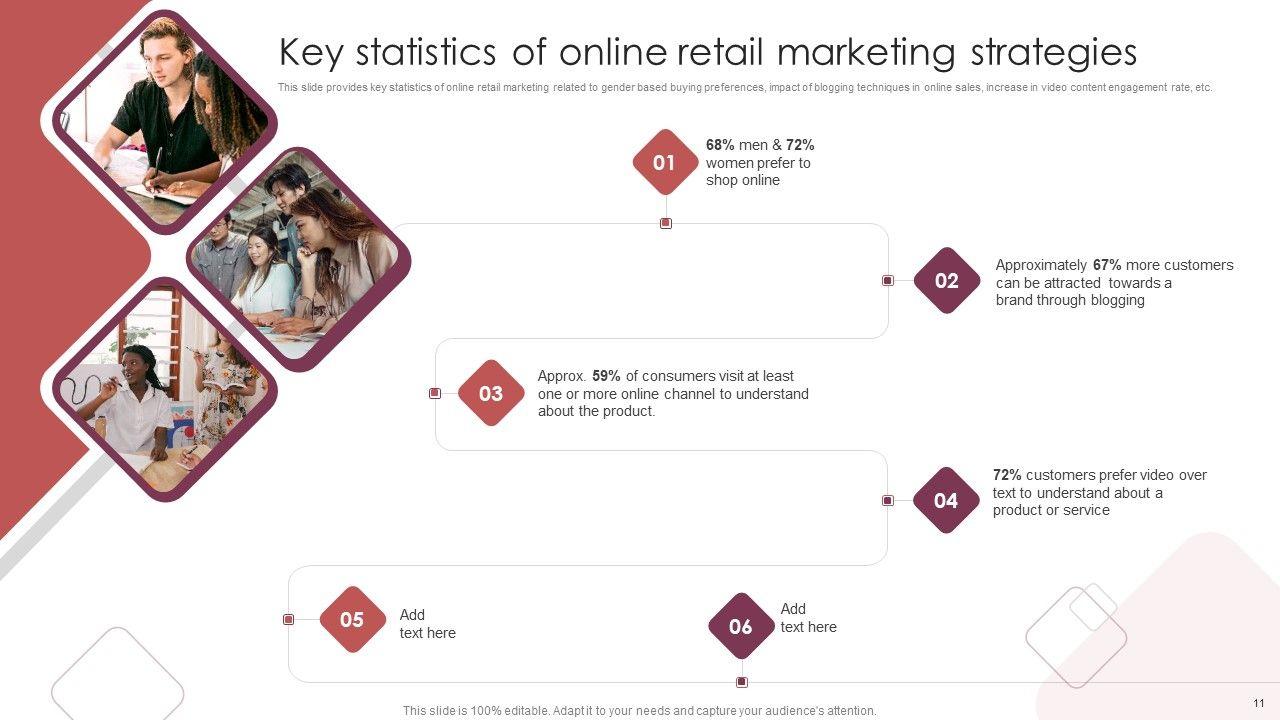 Key statistics of online retail marketing strategies

This slide provides key statistics of online retail marketing related to gender based buying preferences, impact of blogging techniques in online sales, increase in video content engagement rate, etc.

01

68% men & 72% women prefer to shop online

02

Approximately 67% more customers can be attracted towards a brand through blogging

03

Approx. 59% of consumers visit at least one or more online channel to understand about the product.

04

72% customers prefer video over text to understand about a product or service

05

Add text here

06

Add text here

This slide is 100% editable. Adapt it to your needs and capture your audience's attention.

11